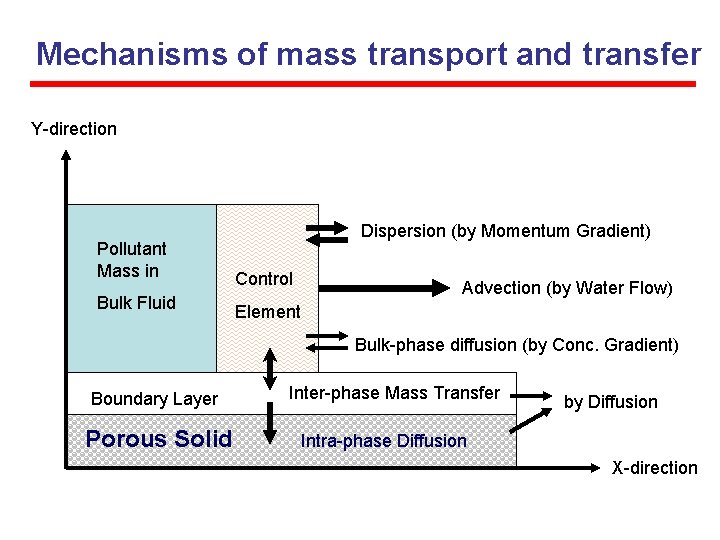 Mechanisms of mass transport and transfer

Y-direction

Pollutant Mass in Bulk Fluid

Control Element

Dispersion (by Momentum Gradient)

Advection (by Water Flow)

Bulk-phase diffusion (by Conc. Gradient)

Boundary Layer

Inter-phase Mass Transfer

by Diffusion

Porous Solid

Intra-phase Diffusion

X-direction